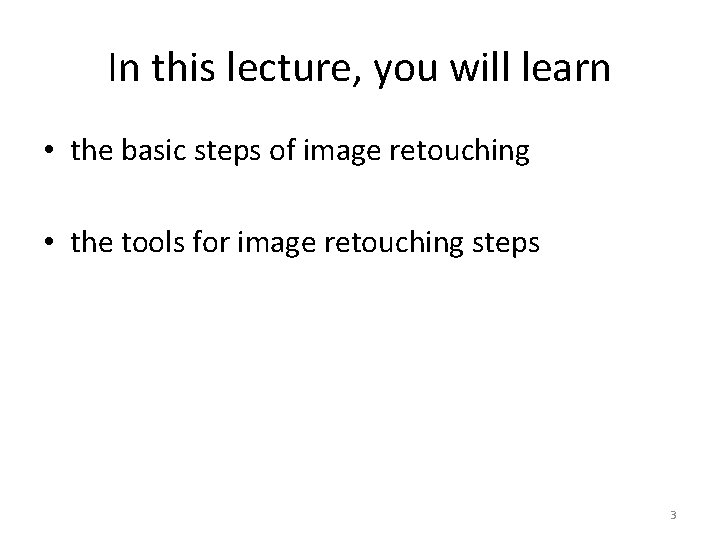 In this lecture, you will learn

• the basic steps of image retouching

• the tools for image retouching steps

3